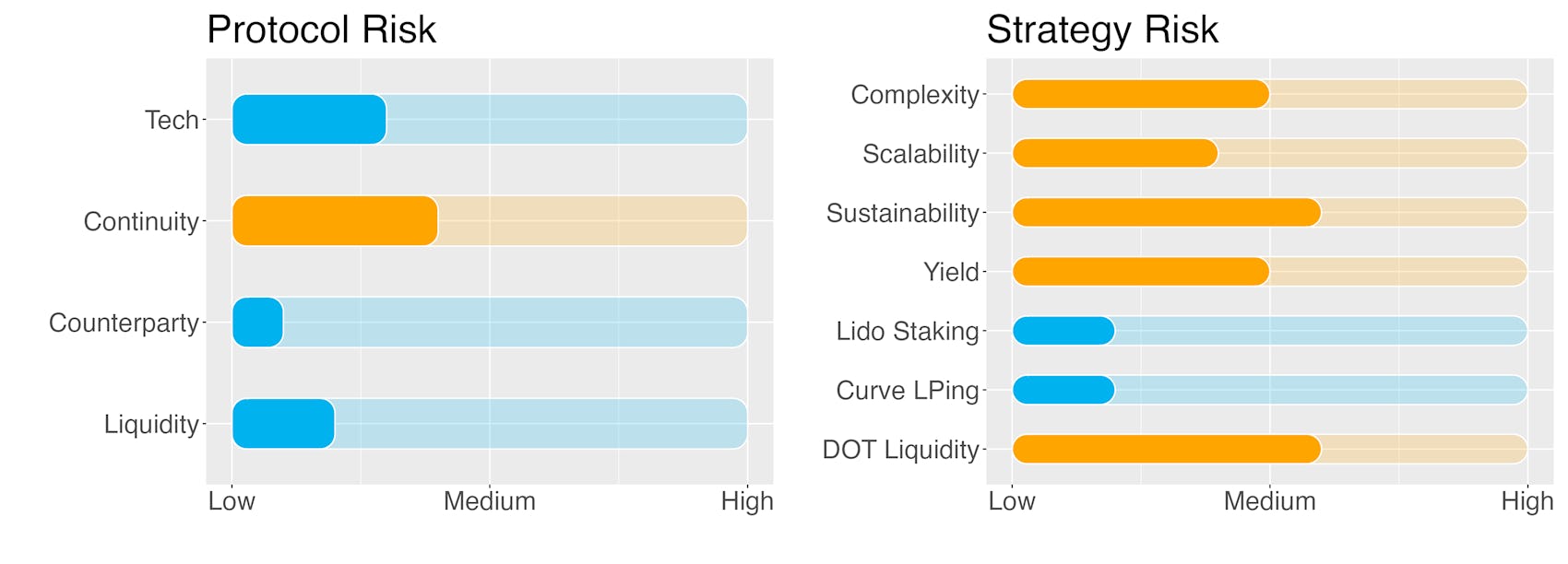 Protocol Risk

Tech
Continuity
Counterparty
Liquidity

Low Medium High

Strategy Risk

Complexity
Scalability
Sustainability
Yield
Lido Staking
Curve LPing
DOT Liquidity

Low Medium High